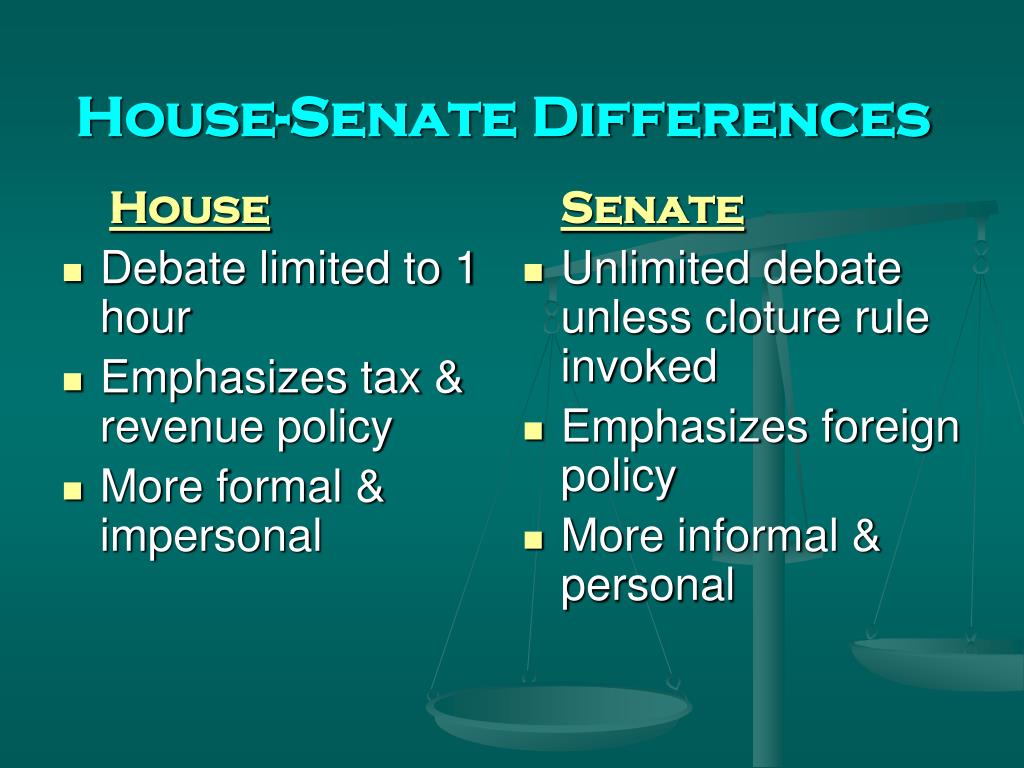 House-Senate Differences

House

- Debate limited to 1 hour
- Emphasizes tax & revenue policy
- More formal & impersonal

Senate

- Unlimited debate unless cloture rule invoked
- Emphasizes foreign policy
- More informal & personal